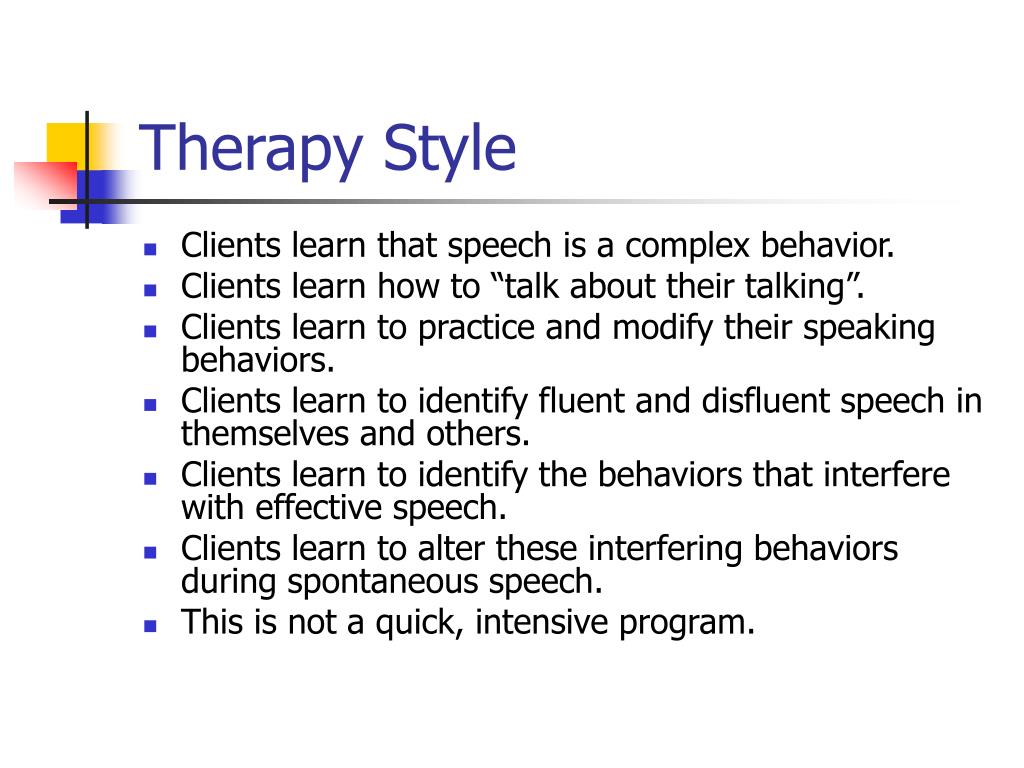 Therapy Style

- Clients learn that speech is a complex behavior.
- Clients learn how to “talk about their talking”.
- Clients learn to practice and modify their speaking behaviors.
- Clients learn to identify fluent and disfluent speech in themselves and others.
- Clients learn to identify the behaviors that interfere with effective speech.
- Clients learn to alter these interfering behaviors during spontaneous speech.
- This is not a quick, intensive program.